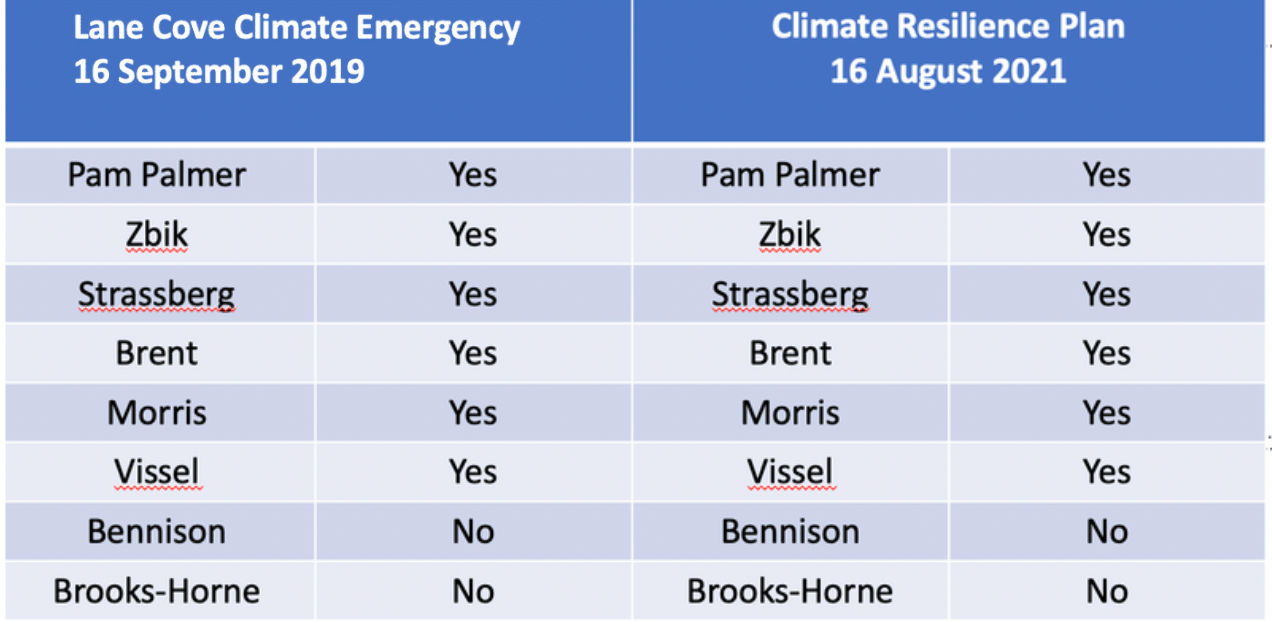 | Lane Cove Climate Emergency 16 September 2019 | | Climate Resilience Plan 16 August 2021 | |
|---|---|---|---|
| Pam Palmer | Yes | Pam Palmer | Yes |
| Zbik | Yes | Zbik | Yes |
| Strassberg | Yes | Strassberg | Yes |
| Brent | Yes | Brent | Yes |
| Morris | Yes | Morris | Yes |
| Vissel | Yes | Vissel | Yes |
| Bennison | No | Bennison | No |
| Brooks-Horne | No | Brooks-Horne | No |